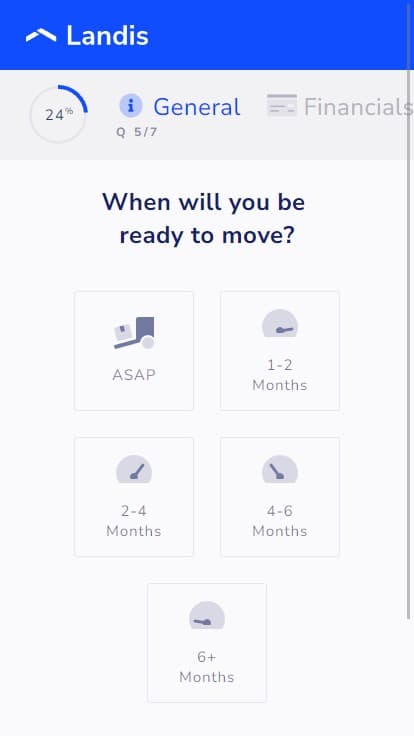 Landis

24%

General
Q 5/7

Financials

When will you be ready to move?

ASAP

1-2 Months

2-4 Months

4-6 Months

6+ Months